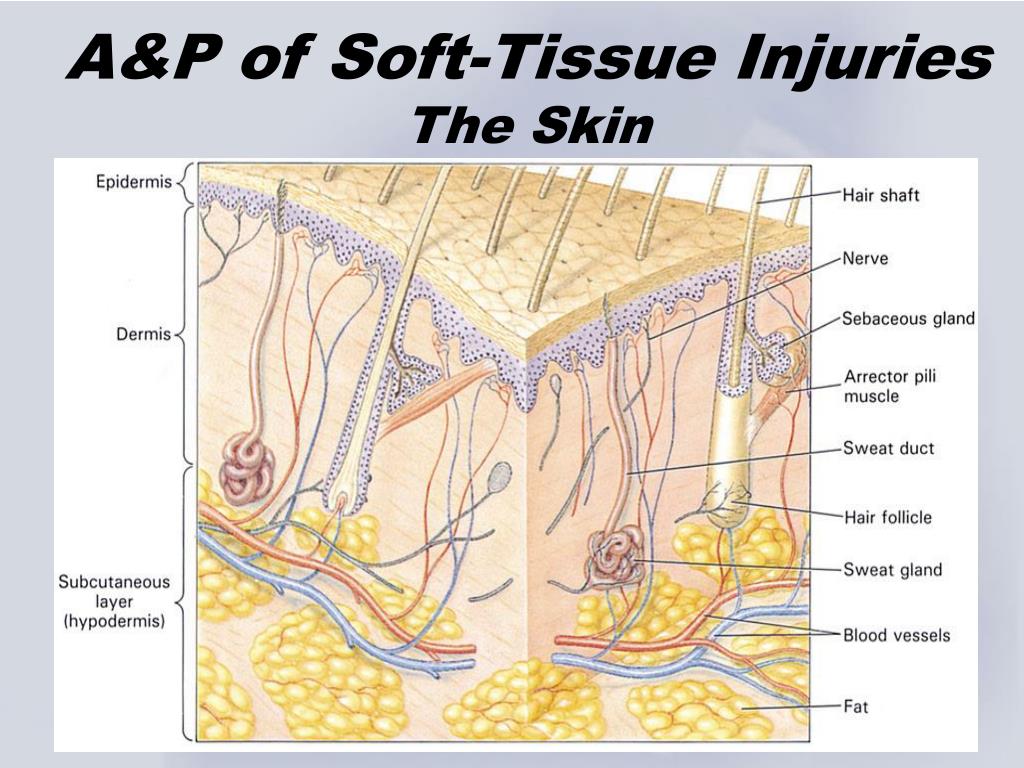 A&P of Soft-Tissue Injuries
The Skin

Epidermis
Dermis
Subcutaneous layer (hypodermis)

Hair shaft
Nerve
Sebaceous gland
Arrector pili muscle
Sweat duct
Hair follicle
Sweat gland
Blood vessels
Fat